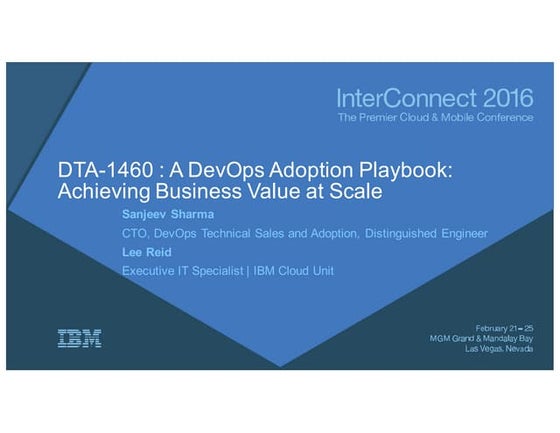 InterConnect 2016
The Premier Cloud & Mobile Conference

DTA-1460 : A DevOps Adoption Playbook: Achieving Business Value at Scale

Sanjeev Sharma
CTO, DevOps Technical Sales and Adoption, Distinguished Engineer
Lee Reid
Executive IT Specialist | IBM Cloud Unit

IBM

February 21 – 25
MGM Grand & Mandalay Bay
Las Vegas, Nevada